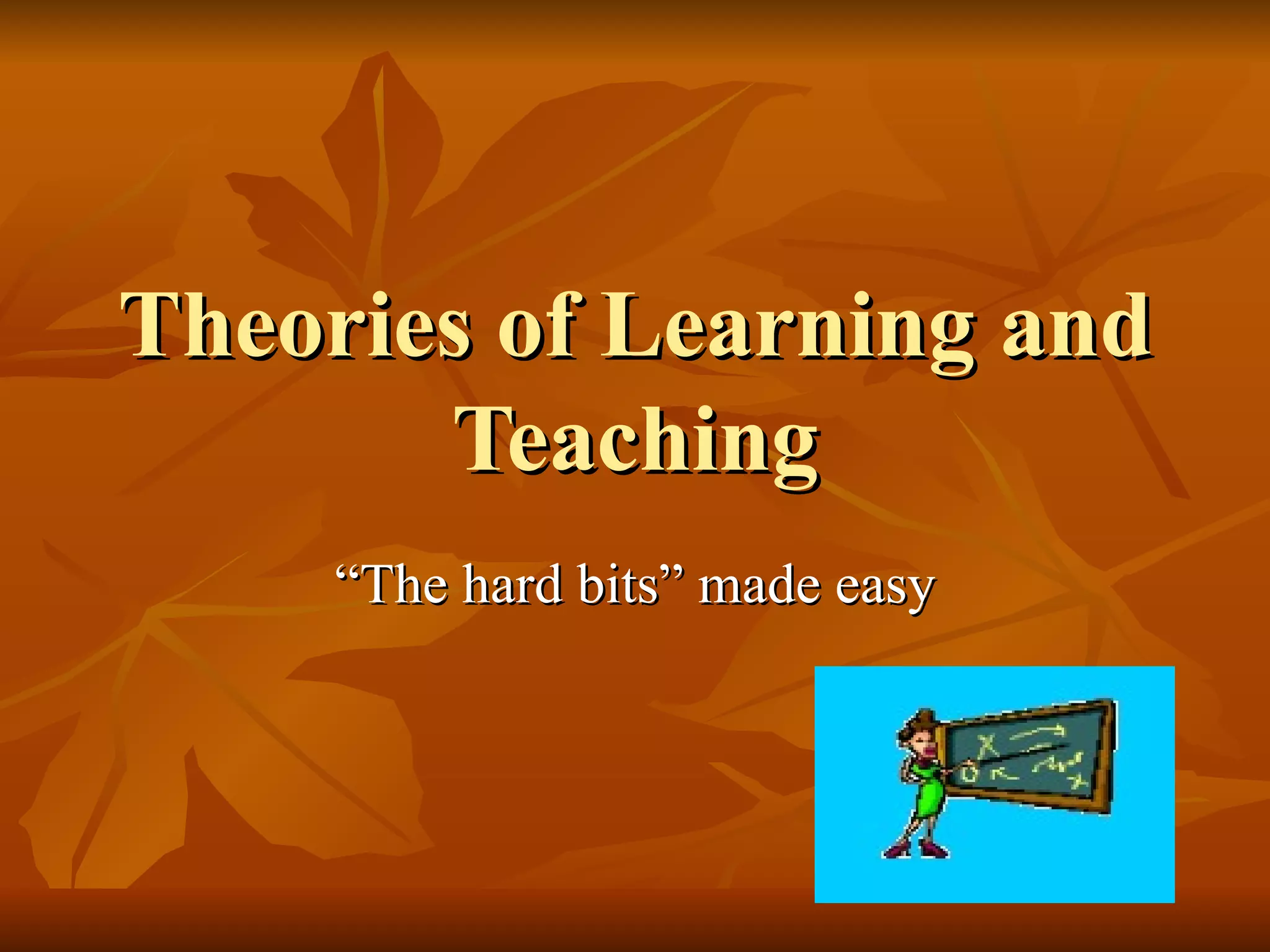 Theories of Learning and Teaching

“The hard bits” made easy